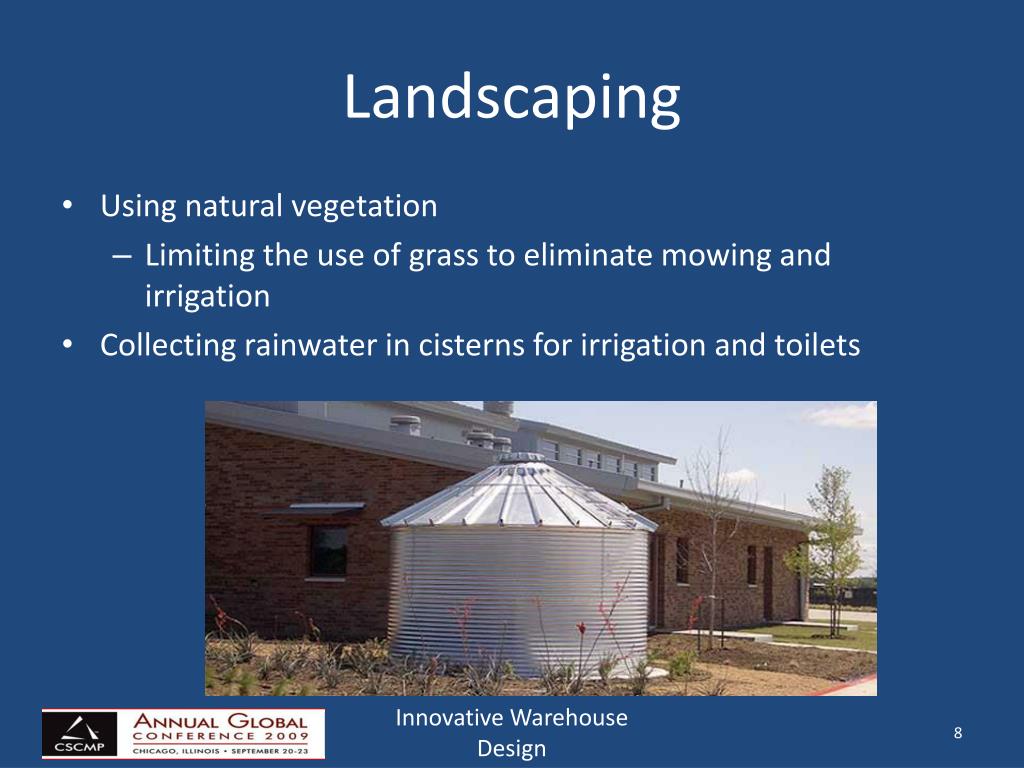 Landscaping

• Using natural vegetation
– Limiting the use of grass to eliminate mowing and irrigation
• Collecting rainwater in cisterns for irrigation and toilets

CSCMP
ANNUAL GLOBAL
CONFERENCE 2009
CHICAGO, ILLINOIS • SEPTEMBER 20-23

Innovative Warehouse Design

8